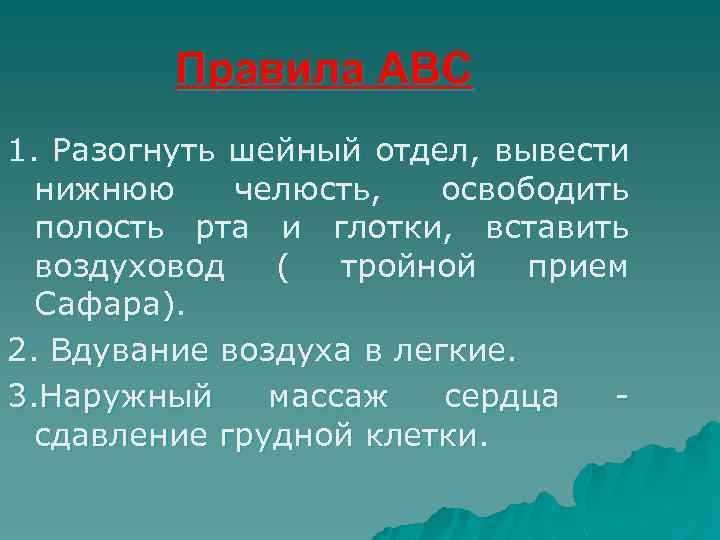 Правила АВС

1. Разогнуть шейный отдел, вывести нижнюю челюсть, освободить полость рта и глотки, вставить воздуховод ( тройной прием Сафара).

2. Вдувание воздуха в легкие.

3.Наружный массаж сердца - сдавление грудной клетки.